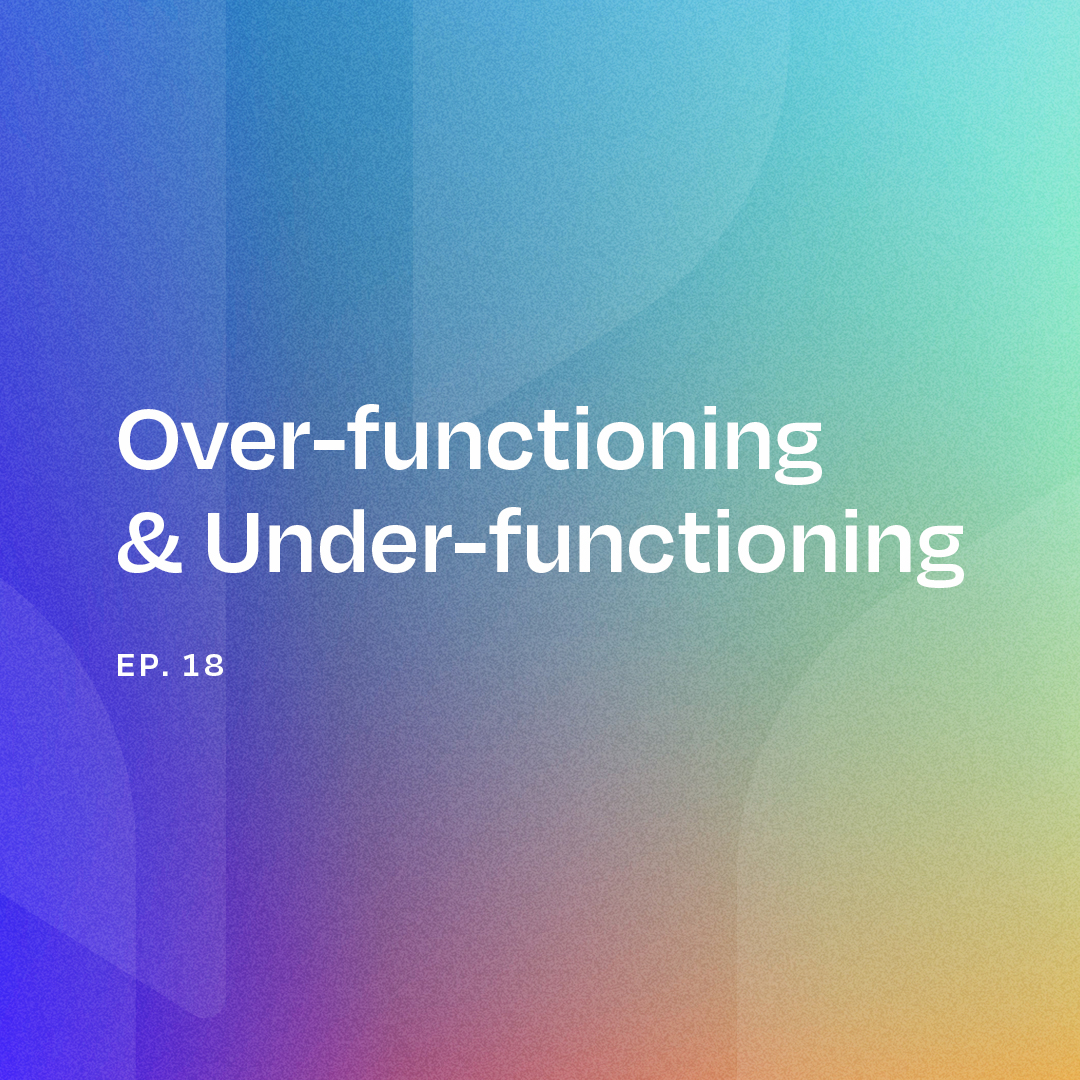 Over-functioning
& Under-functioning

EP. 18